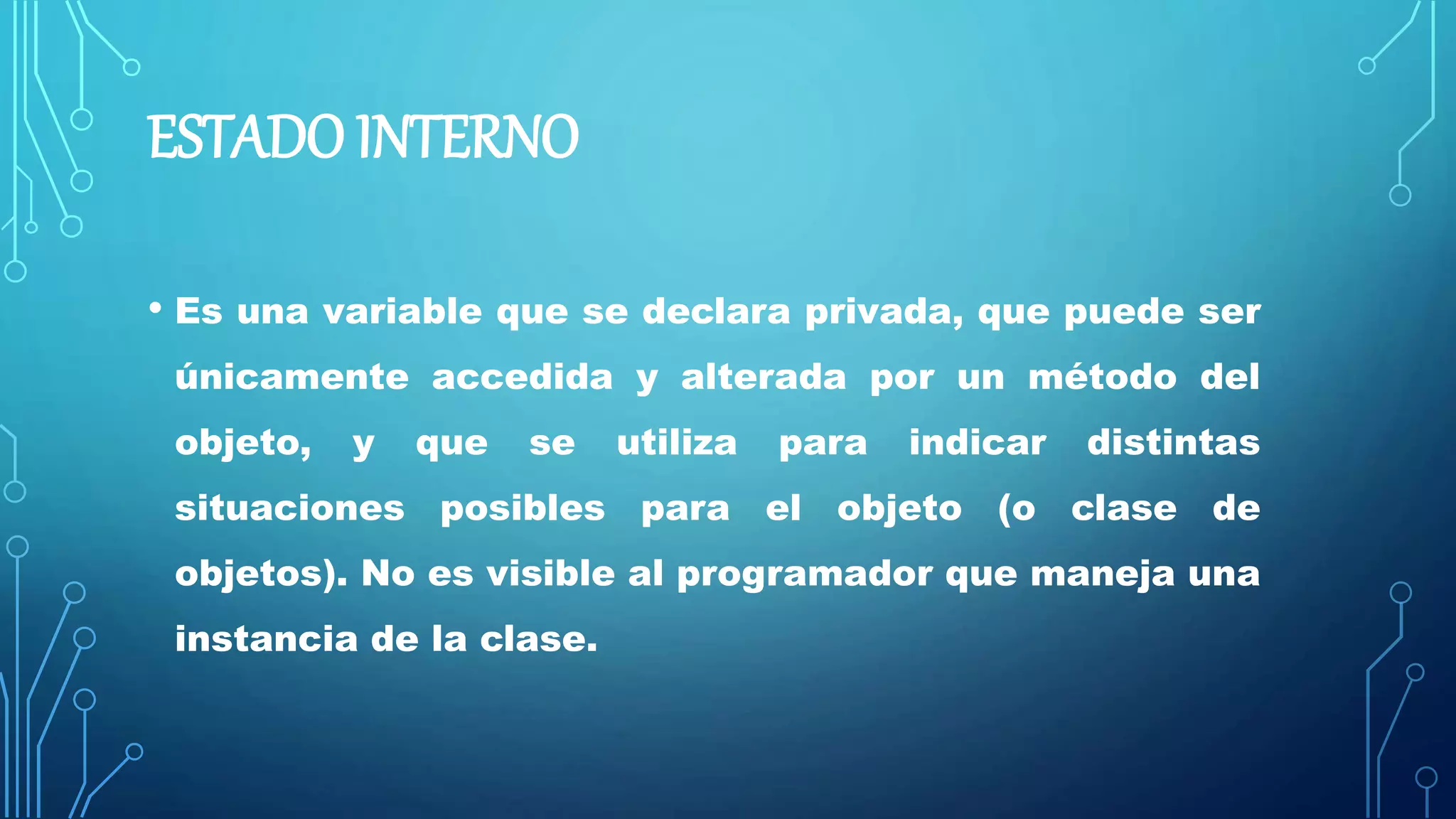 ESTADO INTERNO

• Es una variable que se declara privada, que puede ser únicamente accedida y alterada por un método del objeto, y que se utiliza para indicar distintas situaciones posibles para el objeto (o clase de objetos). No es visible al programador que maneja una instancia de la clase.